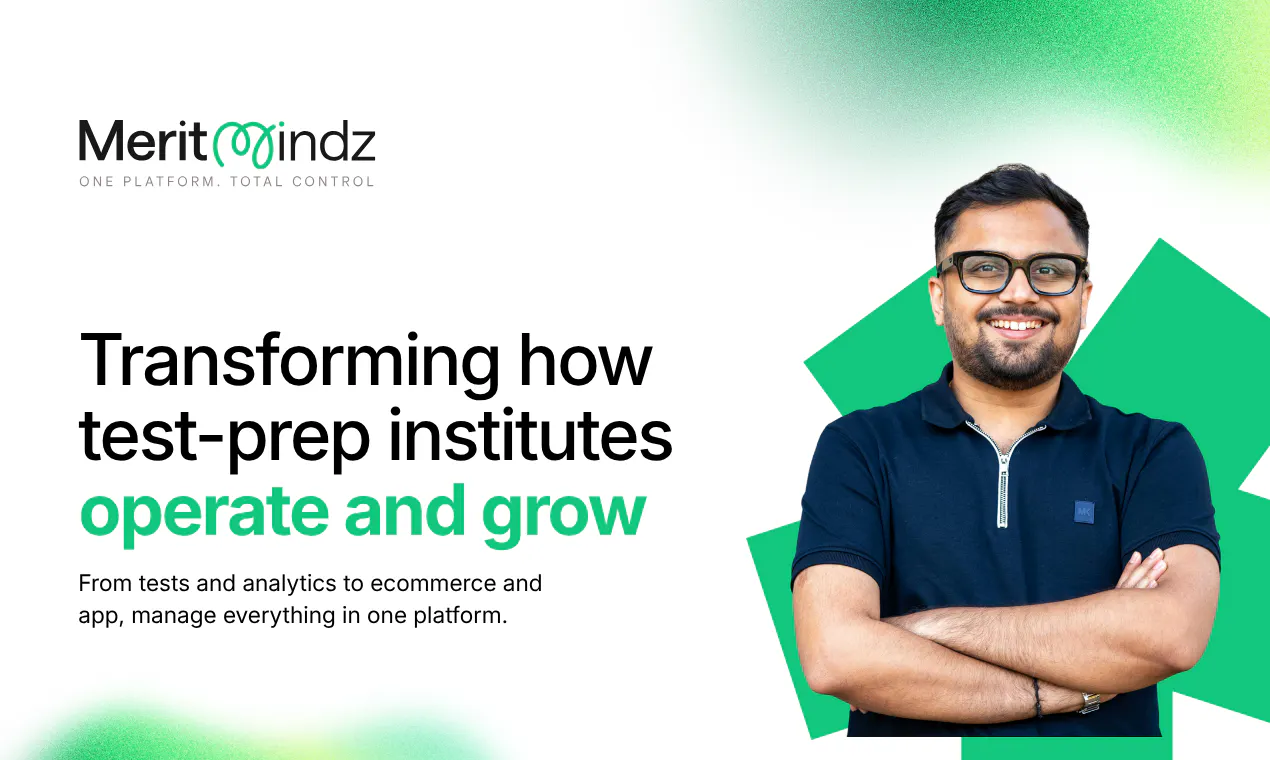 MeritMindz
ONE PLATFORM. TOTAL CONTROL

Transforming how test-prep institutes operate and grow

From tests and analytics to ecommerce and app, manage everything in one platform.

MC